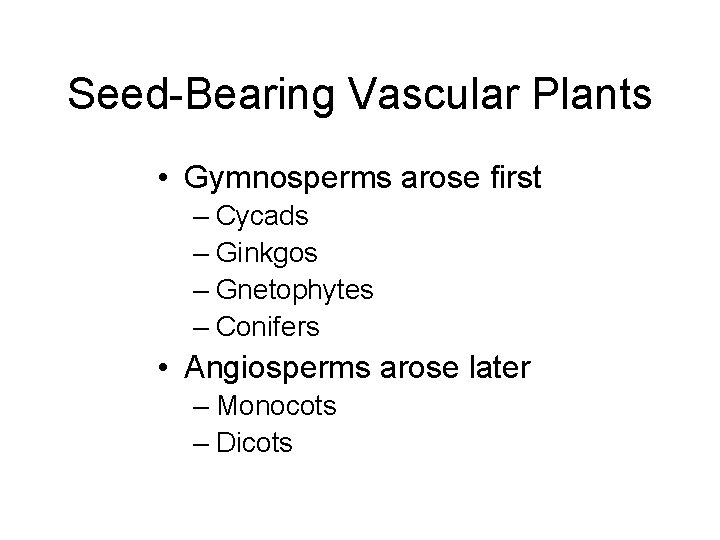 Seed-Bearing Vascular Plants

• Gymnosperms arose first
– Cycads
– Ginkgos
– Gnetophytes
– Conifers
• Angiosperms arose later
– Monocots
– Dicots